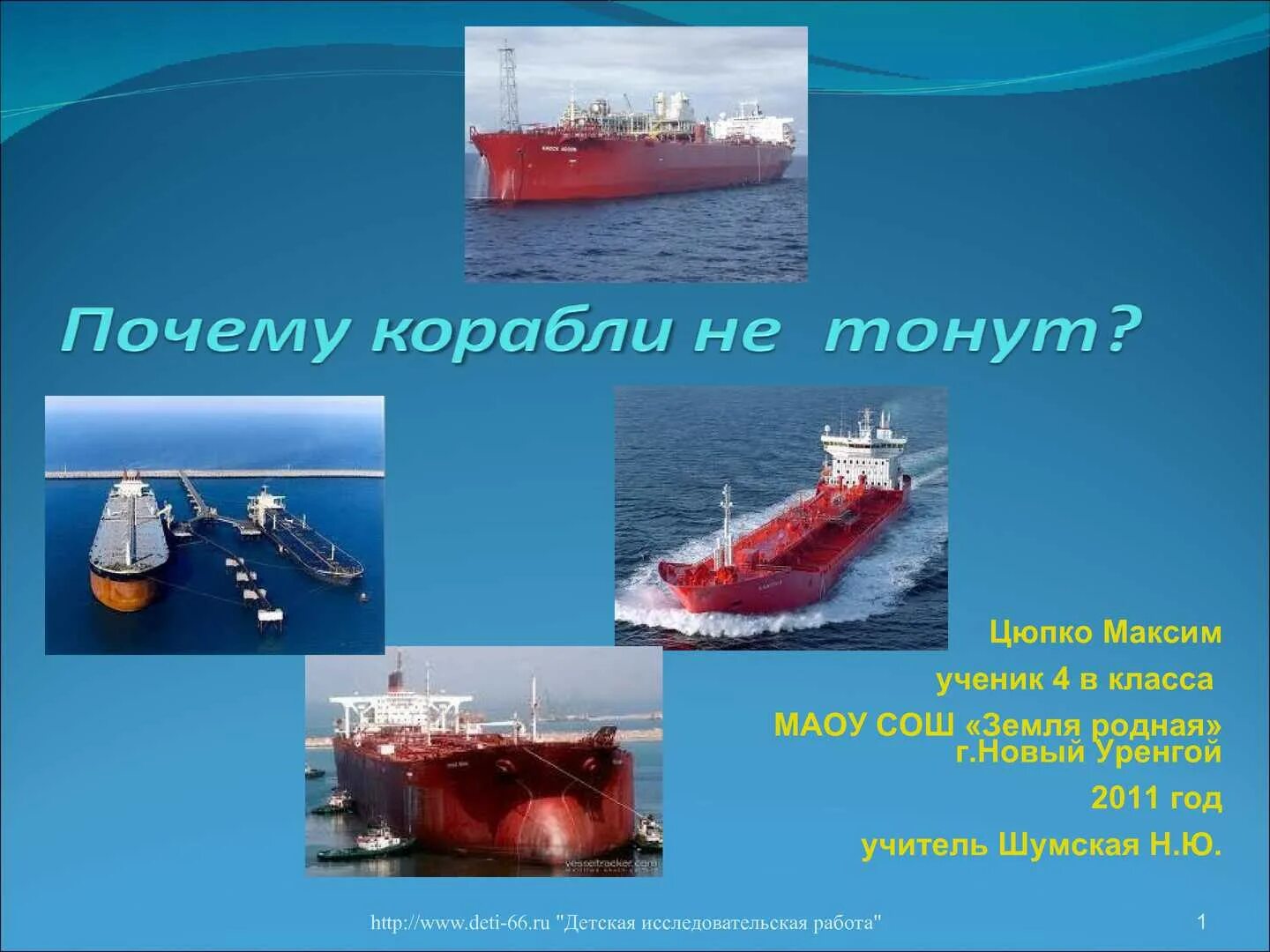 Почему корабли не тонут?

Цюпко Максим
ученик 4 в класса
МАОУ СОШ «Земля родная» г.Новый Уренгой
2011 год
учитель Шумская Н.Ю.

vesseltracker.com

http://www.deti-66.ru "Детская исследовательская работа"

1